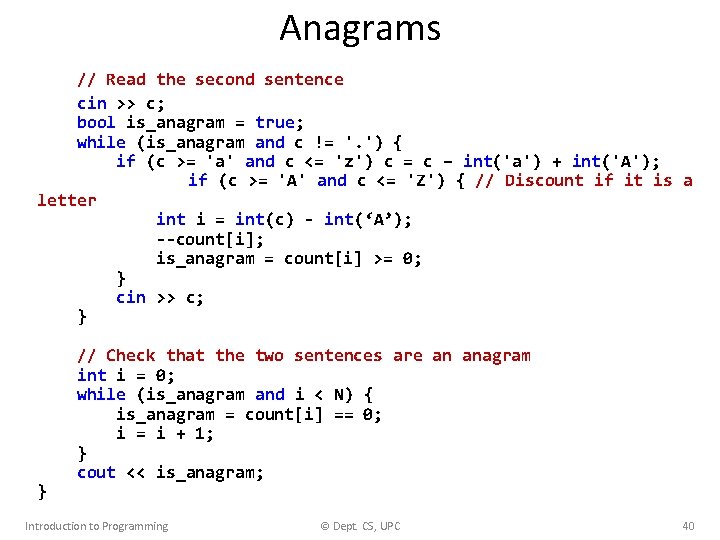 Anagrams

// Read the second sentence
cin >> c;
bool is_anagram = true;
while (is_anagram and c != '.') {
    if (c >= 'a' and c <= 'z') c = c – int('a') + int('A');
        if (c >= 'A' and c <= 'Z') { // Discount if it is a letter
        int i = int(c) - int(‘A’);
        --count[i];
        is_anagram = count[i] >= 0;
    }
    cin >> c;
}

// Check that the two sentences are an anagram
int i = 0;
while (is_anagram and i < N) {
    is_anagram = count[i] == 0;
    i = i + 1;
}
cout << is_anagram;
}

Introduction to Programming © Dept. CS, UPC 40